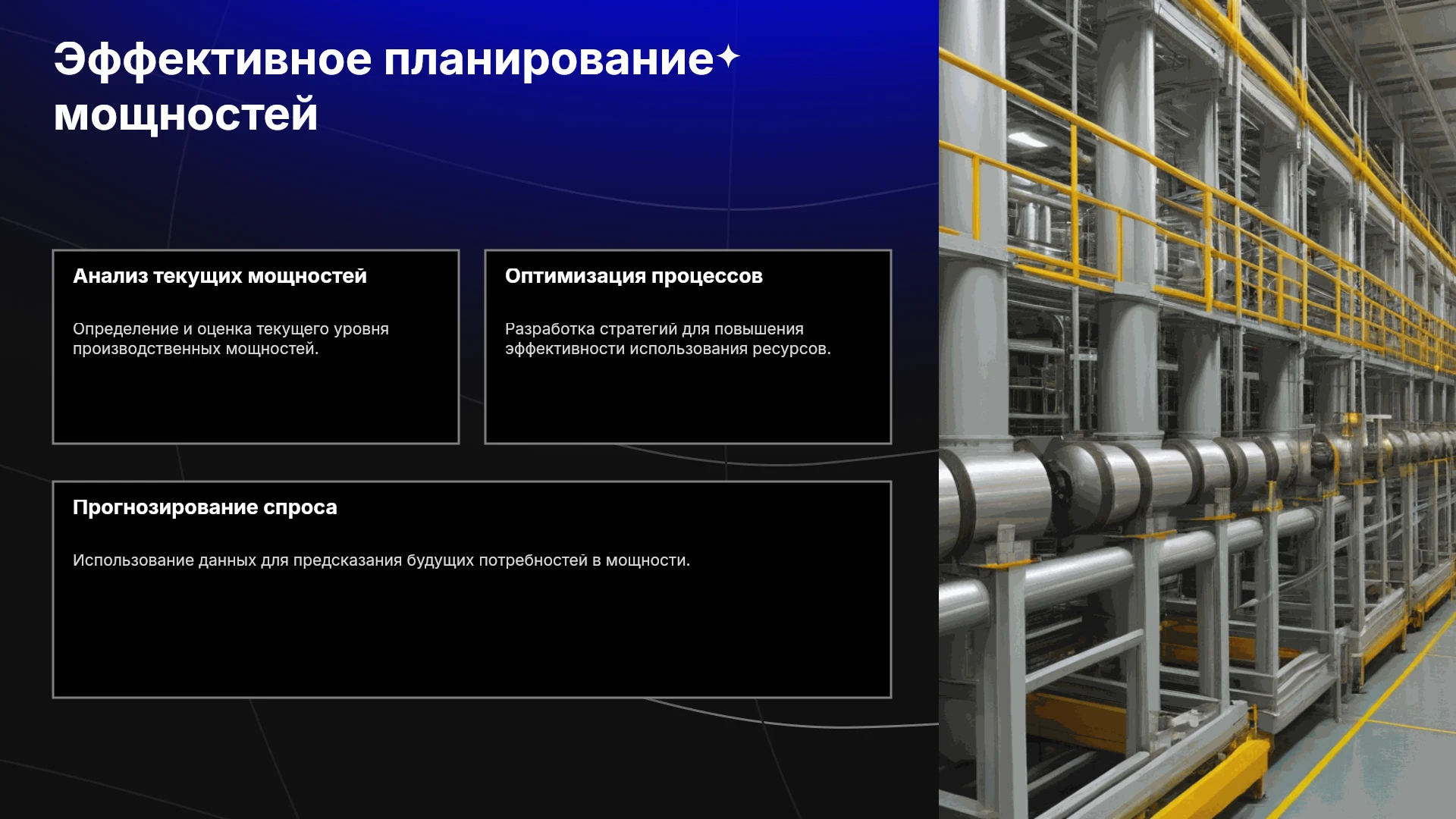 Эффективное планирование мощностей

Анализ текущих мощностей

Определение и оценка текущего уровня производственных мощностей.

Оптимизация процессов

Разработка стратегий для повышения эффективности использования ресурсов.

Прогнозирование спроса

Использование данных для предсказания будущих потребностей в мощности.